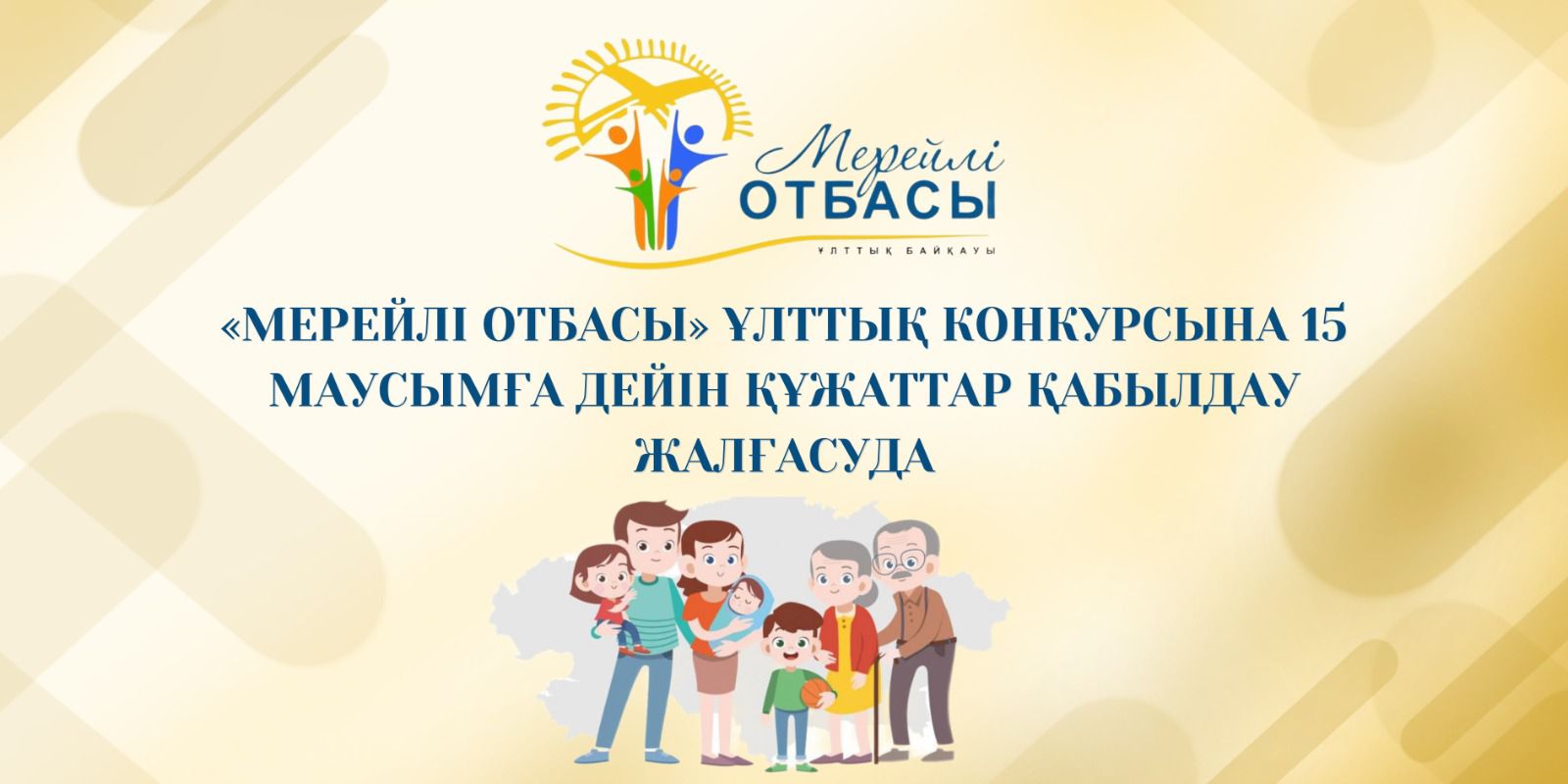 Мерейлі
ОТБАСЫ
ҰЛТТЫҚ БАЙҚАУЫ

«МЕРЕЙЛІ ОТБАСЫ» ҰЛТТЫҚ КОНКУРСЫНА 15 МАУСЫМҒА ДЕЙІН ҚҰЖАТТАР ҚАБЫЛДАУ ЖАЛҒАСУДА